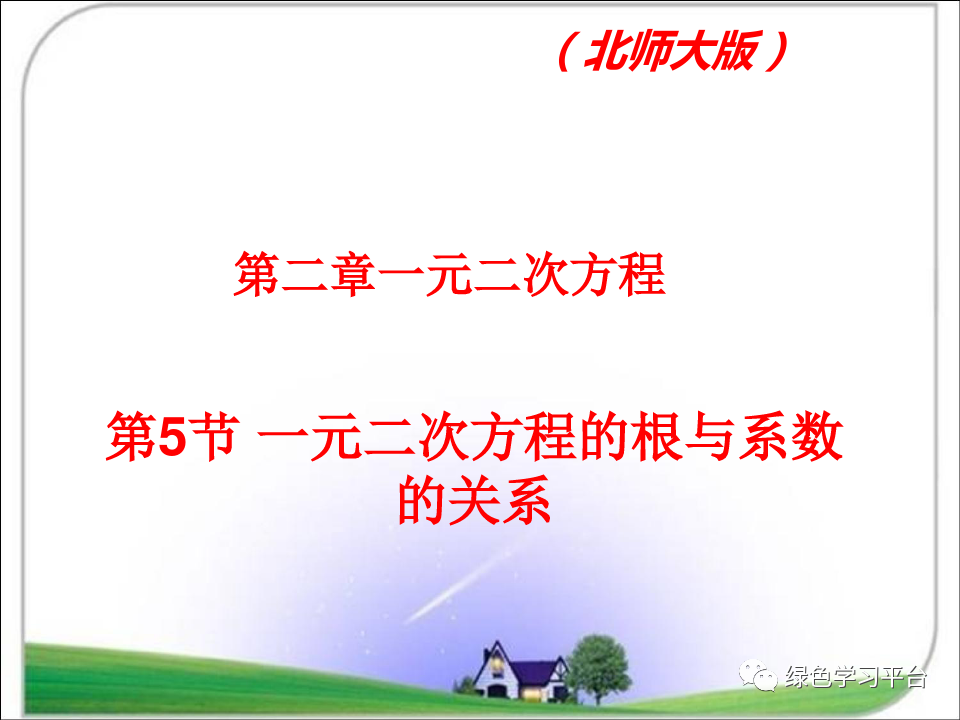 （北师大版）

第二章一元二次方程

第5节 一元二次方程的根与系数的关系

绿色学习平台